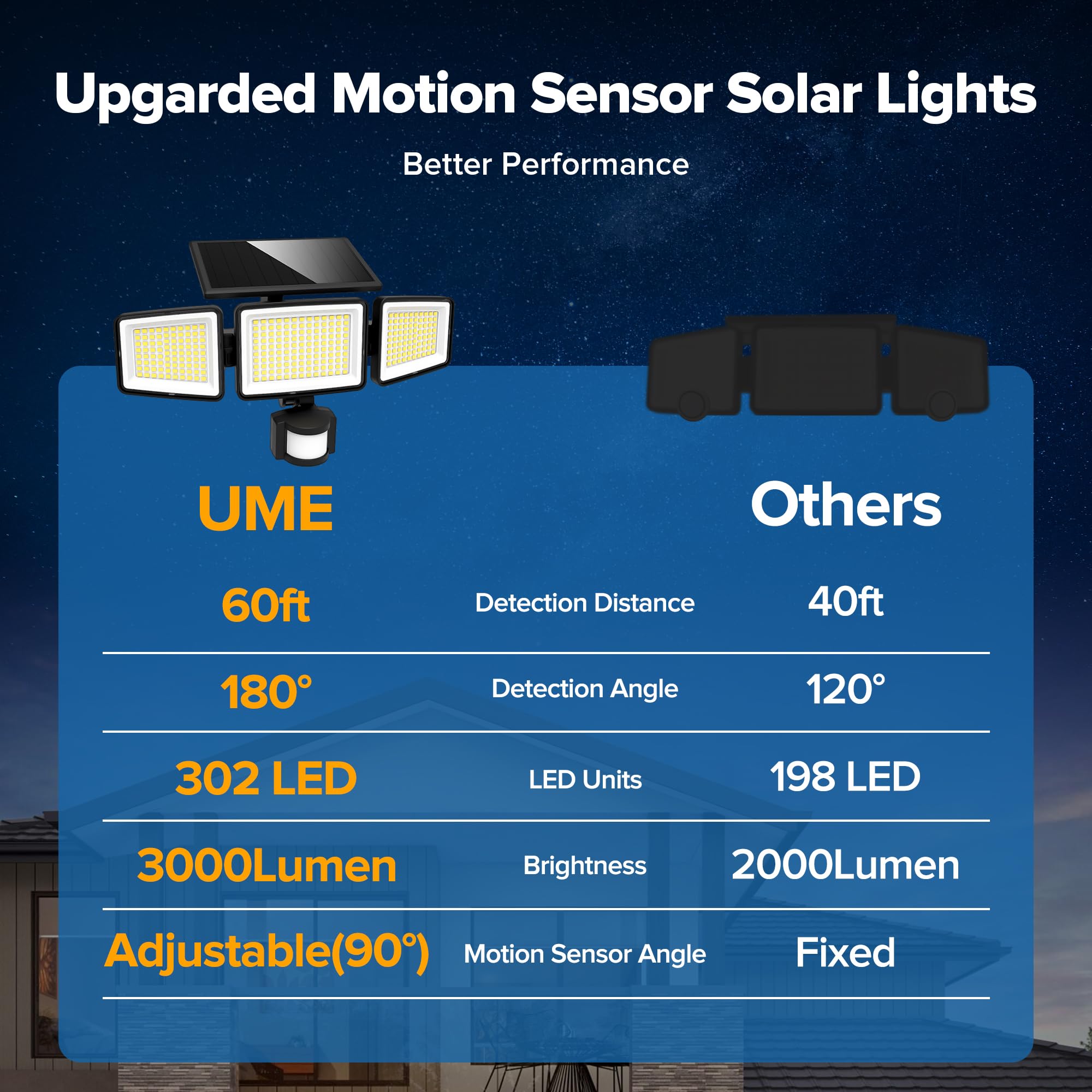 Upgarded Motion Sensor Solar Lights

Better Performance

| UME | | Others |
|---|---|---|
| 60ft | Detection Distance | 40ft |
| 180° | Detection Angle | 120° |
| 302 LED | LED Units | 198 LED |
| 3000Lumen | Brightness | 2000Lumen |
| Adjustable(90°) | Motion Sensor Angle | Fixed |